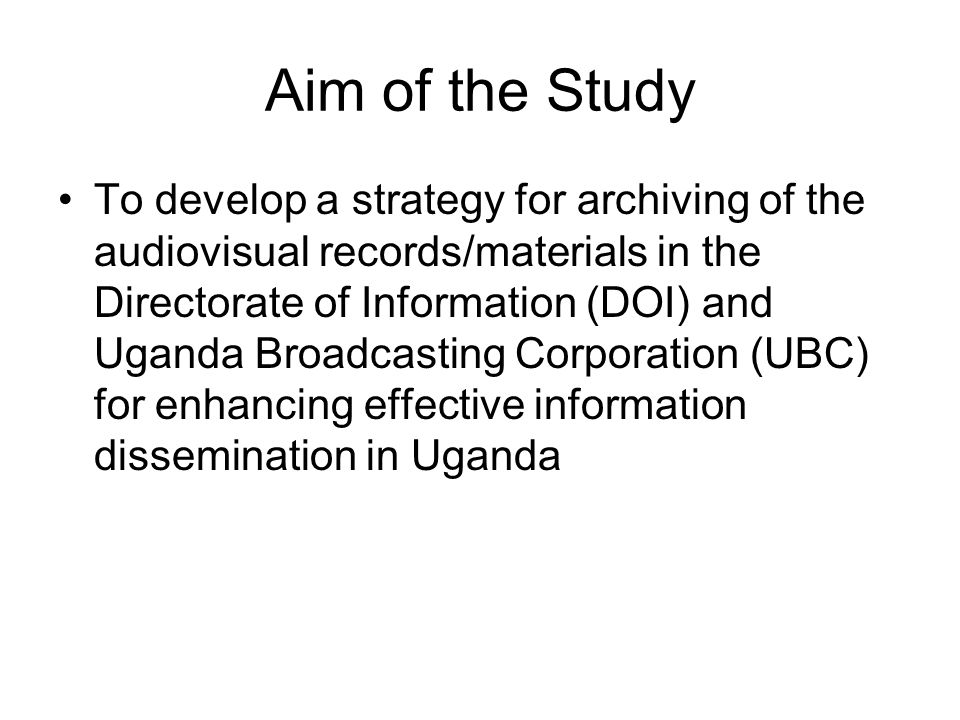 Aim of the Study

• To develop a strategy for archiving of the audiovisual records/materials in the Directorate of Information (DOI) and Uganda Broadcasting Corporation (UBC) for enhancing effective information dissemination in Uganda